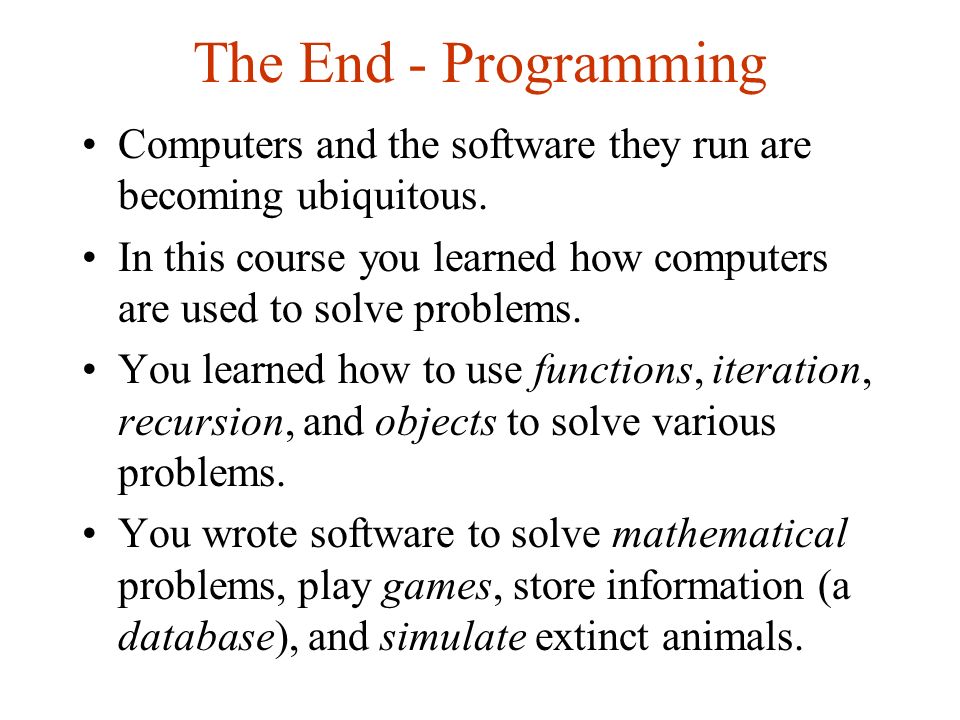 The End - Programming

• Computers and the software they run are becoming ubiquitous.

• In this course you learned how computers are used to solve problems.

• You learned how to use functions, iteration, recursion, and objects to solve various problems.

• You wrote software to solve mathematical problems, play games, store information (a database), and simulate extinct animals.